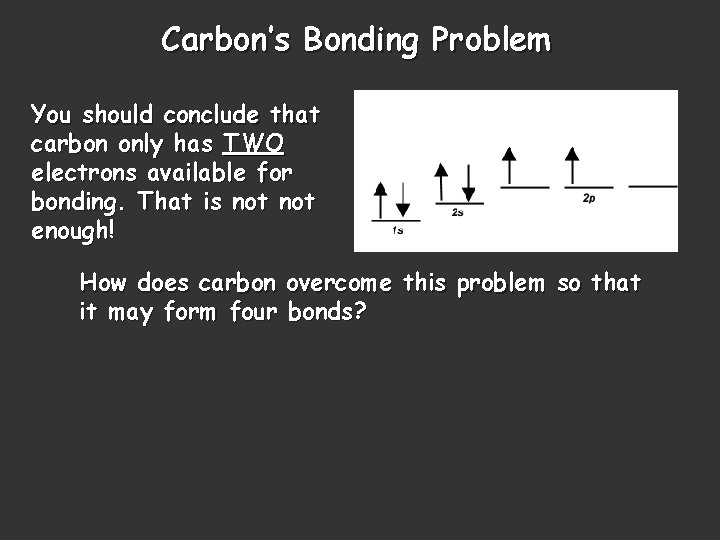 Carbon's Bonding Problem

You should conclude that carbon only has TWO electrons available for bonding. That is not not enough!

1s

2s

2p

How does carbon overcome this problem so that it may form four bonds?